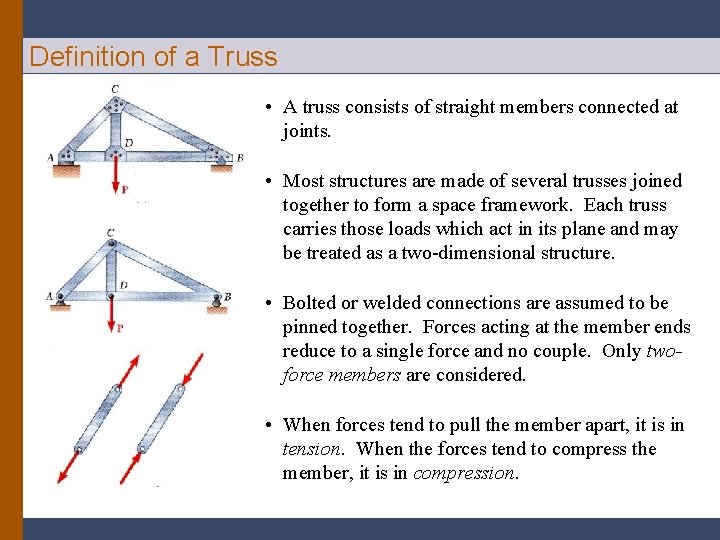 Definition of a Truss

C
D
A
B
P

C
D
A
B
P

• A truss consists of straight members connected at joints.

• Most structures are made of several trusses joined together to form a space framework. Each truss carries those loads which act in its plane and may be treated as a two-dimensional structure.

• Bolted or welded connections are assumed to be pinned together. Forces acting at the member ends reduce to a single force and no couple. Only two-force members are considered.

• When forces tend to pull the member apart, it is in tension. When the forces tend to compress the member, it is in compression.